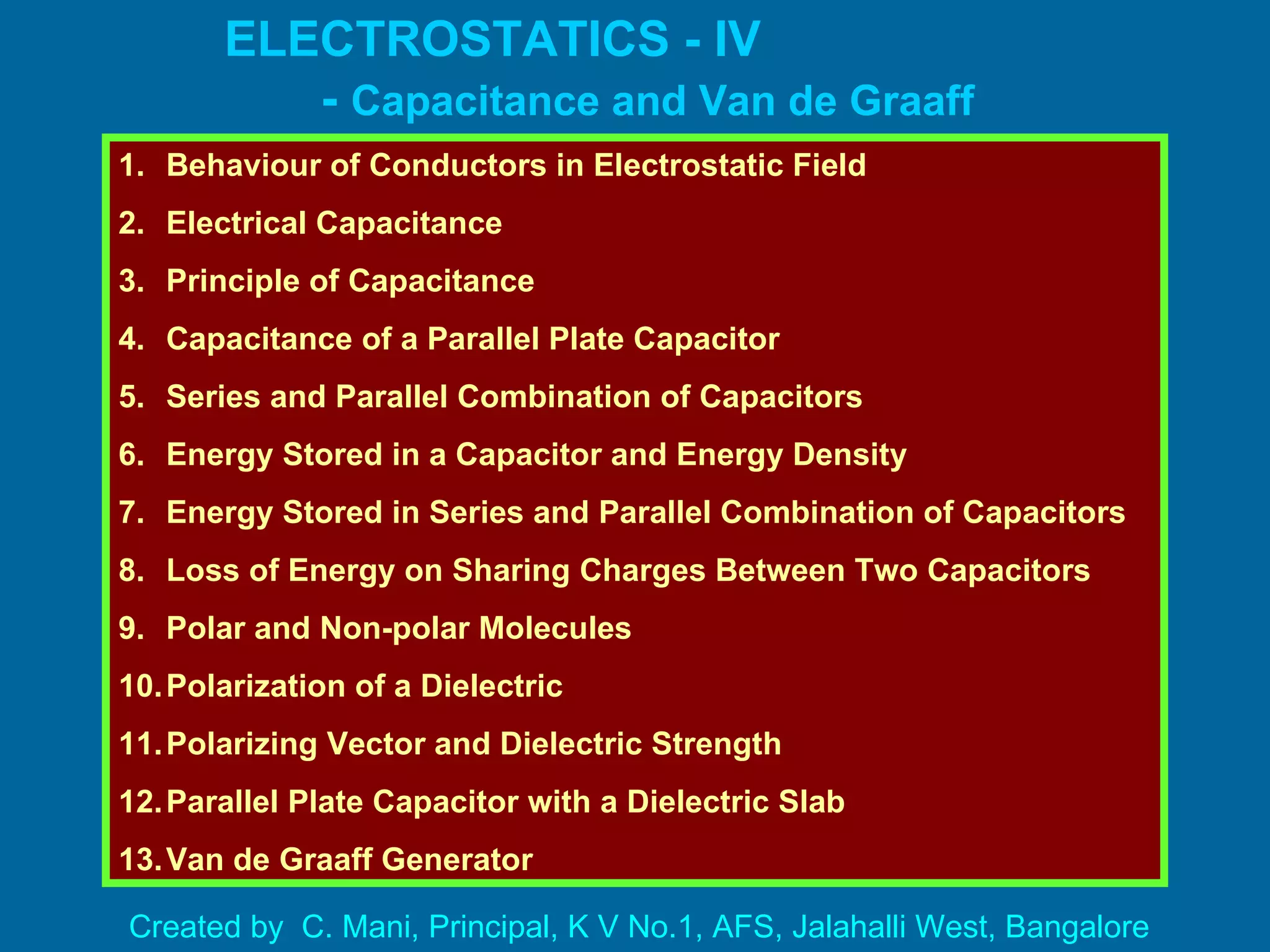 ELECTROSTATICS - IV

- Capacitance and Van de Graaff

1. Behaviour of Conductors in Electrostatic Field
2. Electrical Capacitance
3. Principle of Capacitance
4. Capacitance of a Parallel Plate Capacitor
5. Series and Parallel Combination of Capacitors
6. Energy Stored in a Capacitor and Energy Density
7. Energy Stored in Series and Parallel Combination of Capacitors
8. Loss of Energy on Sharing Charges Between Two Capacitors
9. Polar and Non-polar Molecules
10. Polarization of a Dielectric
11. Polarizing Vector and Dielectric Strength
12. Parallel Plate Capacitor with a Dielectric Slab
13. Van de Graaff Generator

Created by C. Mani, Principal, K V No.1, AFS, Jalahalli West, Bangalore